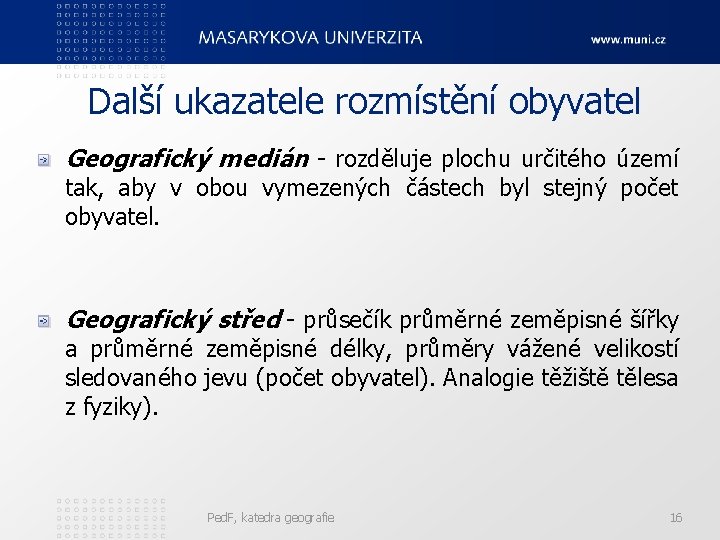 MASARYKOVA UNIVERZITA

www.muni.cz

Další ukazatele rozmístění obyvatel

Geografický medián - rozděluje plochu určitého území tak, aby v obou vymezených částech byl stejný počet obyvatel.

Geografický střed - průsečík průměrné zeměpisné šířky a průměrné zeměpisné délky, průměry vážené velikostí sledovaného jevu (počet obyvatel). Analogie těžiště tělesa z fyziky).

PedF, katedra geografie

16